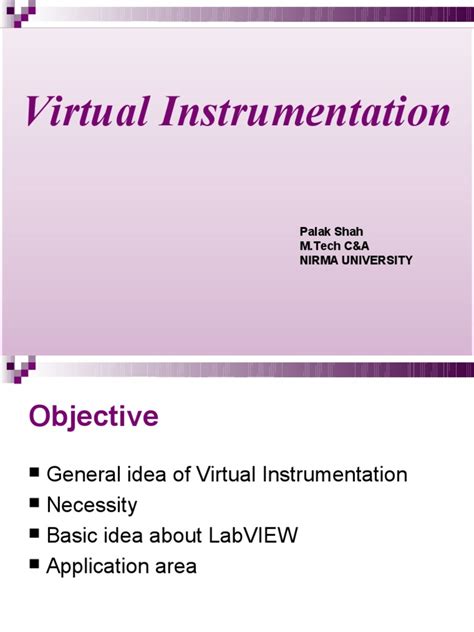 Virtual Instrumentation

Palak Shah
M.Tech C&A
NIRMA UNIVERSITY

Objective

■ General idea of Virtual Instrumentation
■ Necessity
■ Basic idea about LabVIEW
■ Application area